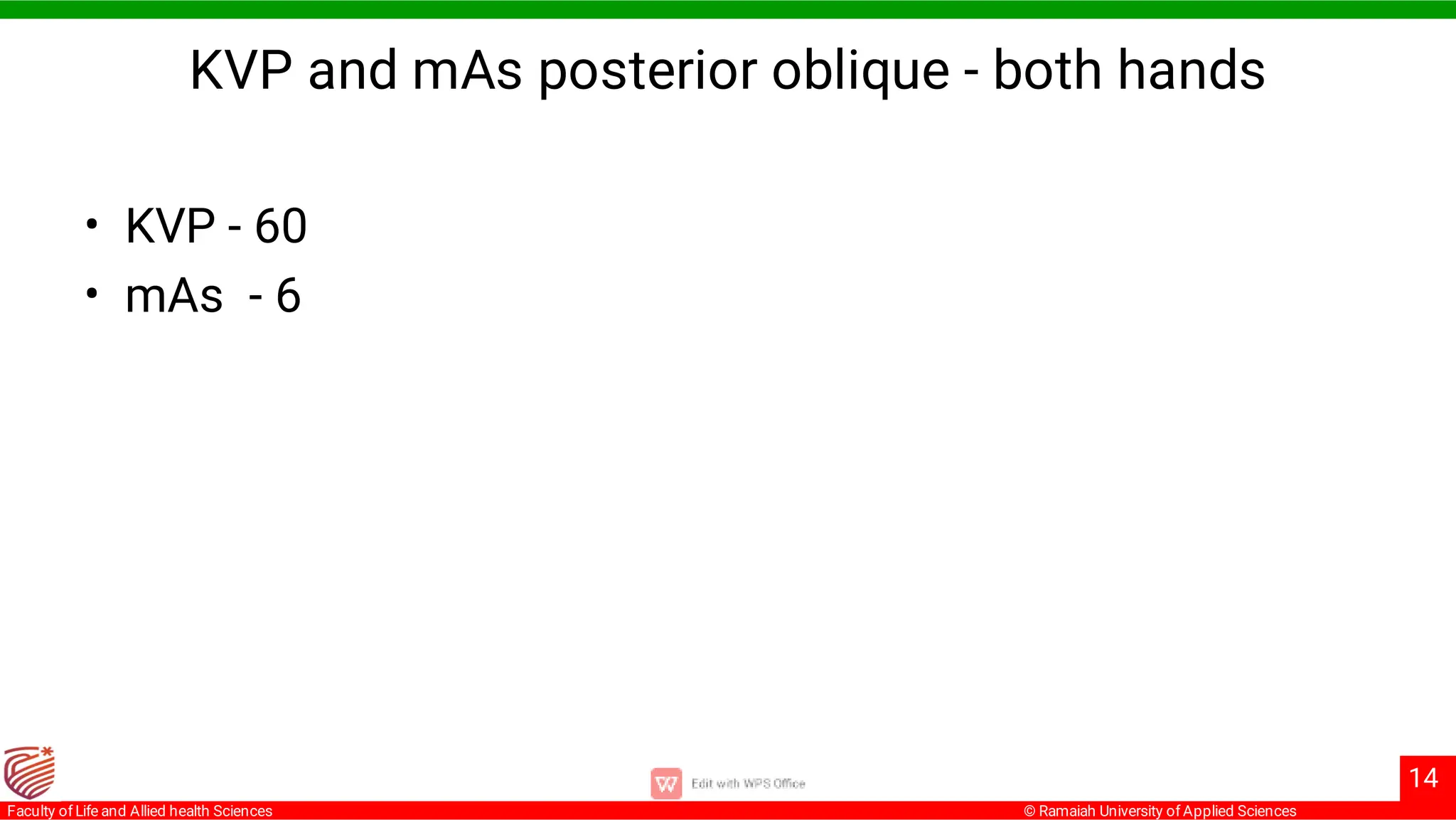 KVP and mAs posterior oblique - both hands

• KVP - 60
• mAs - 6

Edit with WPS Office

14

Faculty of Life and Allied health Sciences

© Ramaiah University of Applied Sciences